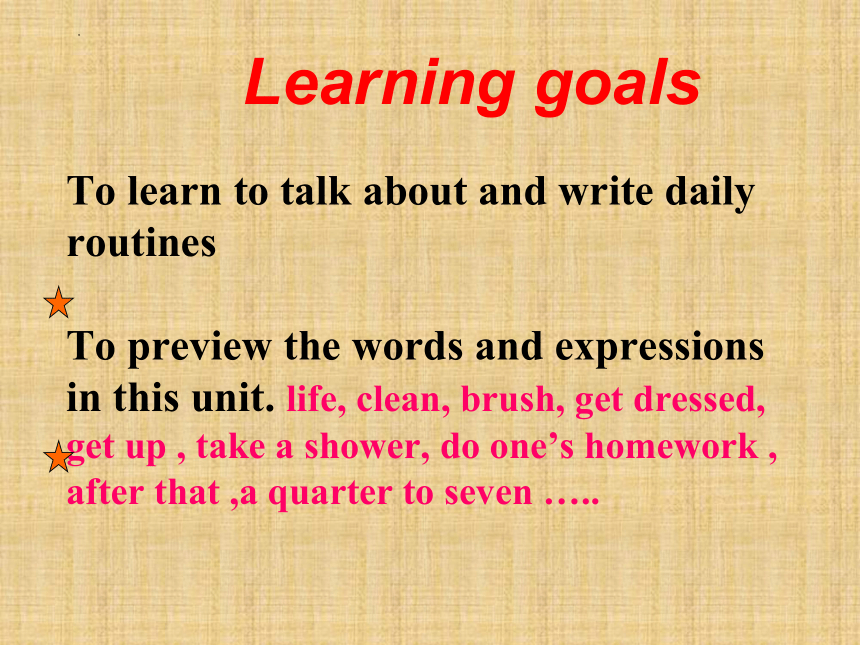 Learning goals

To learn to talk about and write daily routines

To preview the words and expressions in this unit. life, clean, brush, get dressed, get up , take a shower, do one’s homework , after that ,a quarter to seven …..